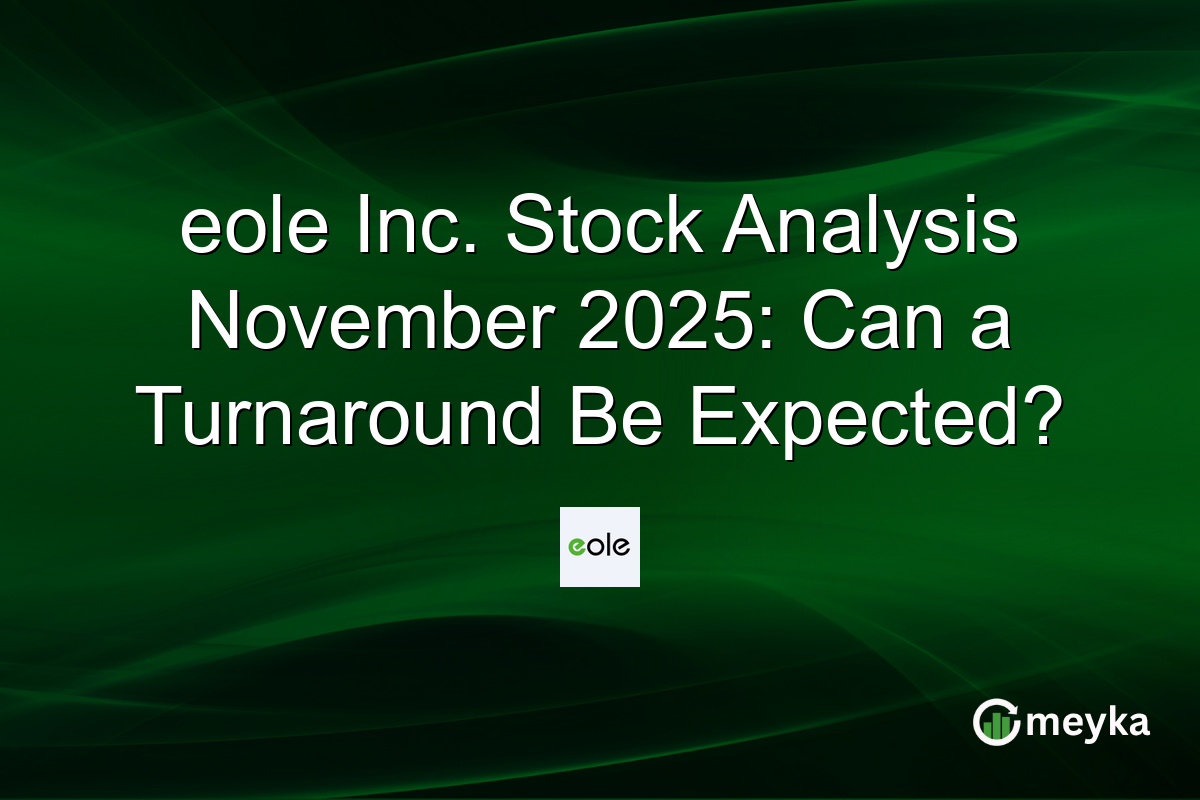 eole Inc. Stock Analysis November 2025: Can a Turnaround Be Expected?

eole

meyka